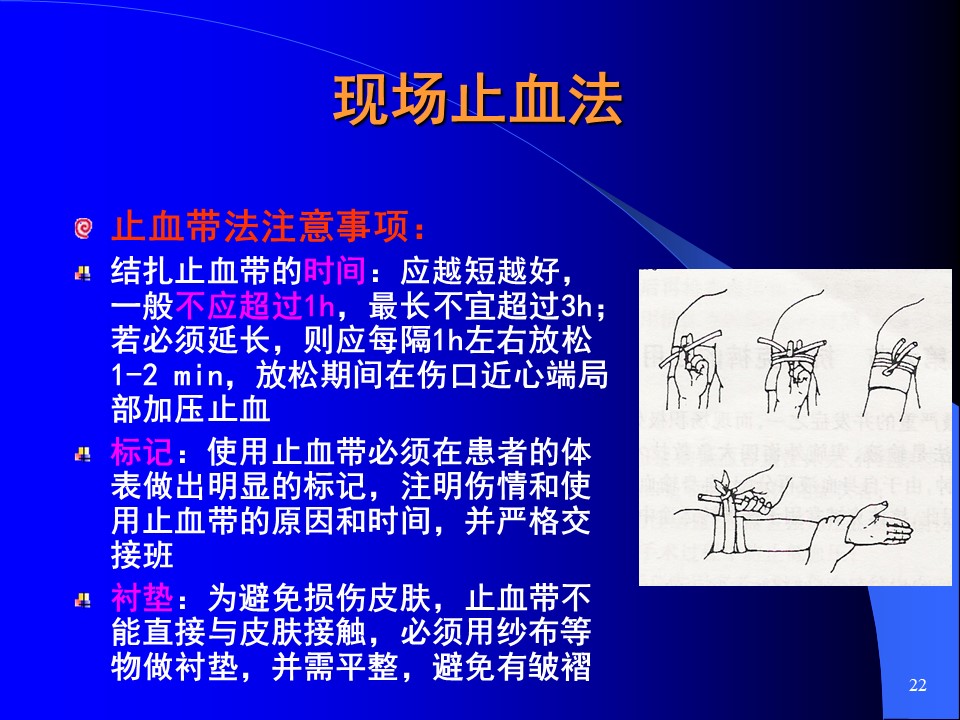 现场止血法

止血带法注意事项：

结扎止血带的时间：应越短越好，一般不应超过1h，最长不宜超过3h；若必须延长，则应每隔1h左右放松1-2 min，放松期间在伤口近心端局部加压止血

标记：使用止血带必须在患者的体表做出明显的标记，注明伤情和使用止血带的原因和时间，并严格交接班

衬垫：为避免损伤皮肤，止血带不能直接与皮肤接触，必须用纱布等物做衬垫，并需平整，避免有皱褶

22